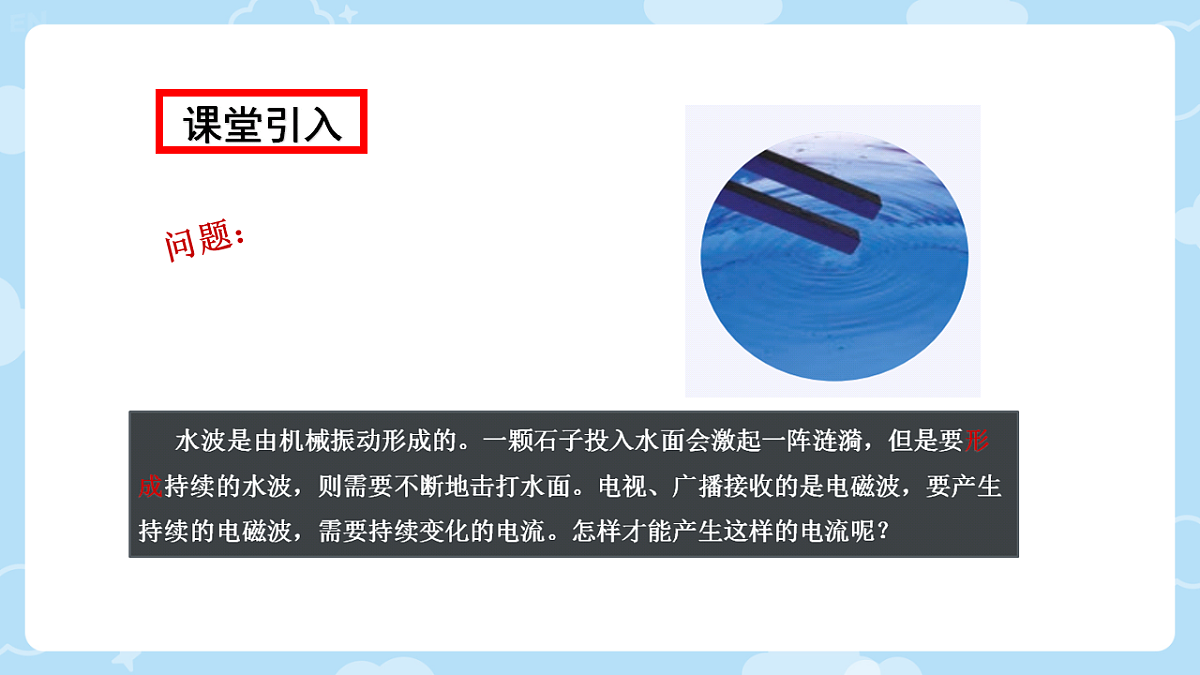 课堂引入

问题：

水波是由机械振动形成的。一颗石子投入水面会激起一阵涟漪，但是要形成持续的水波，则需要不断地击打水面。电视、广播接收的是电磁波，要产生持续的电磁波，需要持续变化的电流。怎样才能产生这样的电流呢？